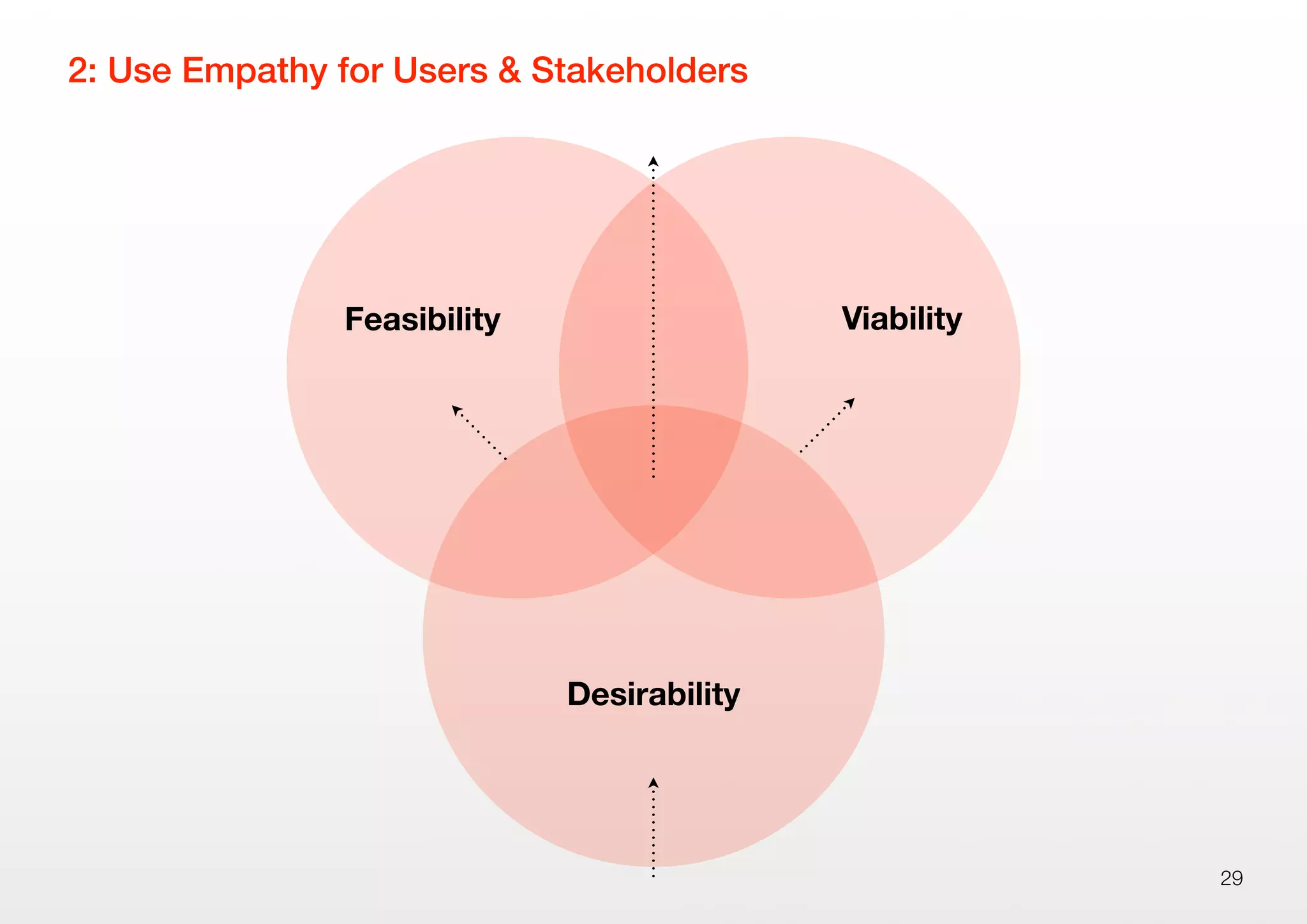 2: Use Empathy for Users & Stakeholders

Feasibility

Viability

Desirability

29